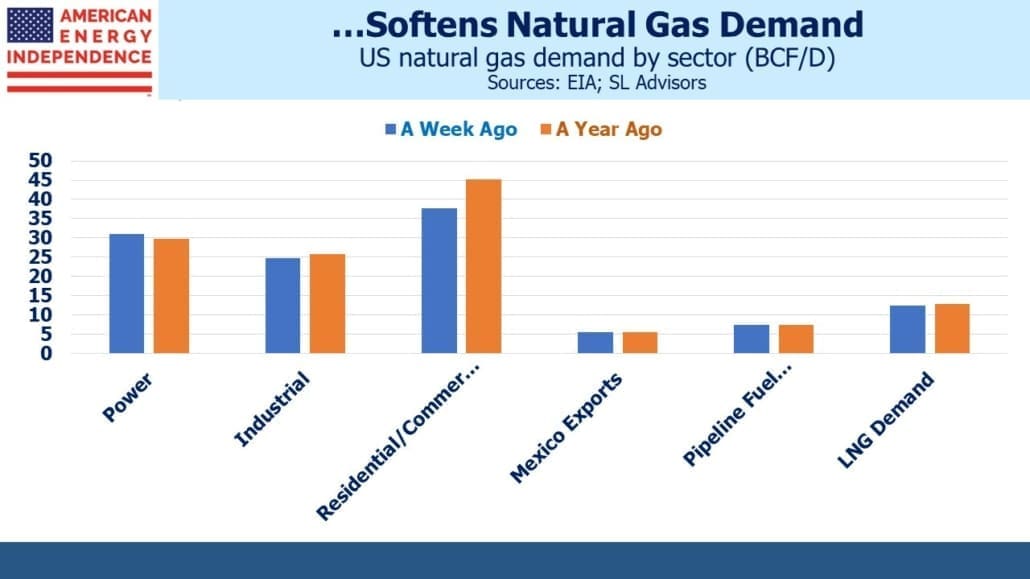 AMERICAN
ENERGY
INDEPENDENCE

…Softens Natural Gas Demand
US natural gas demand by sector (BCF/D)
Sources: EIA; SL Advisors

A Week Ago
A Year Ago

50
45
40
35
30
25
20
15
10
5
0

Power
Industrial
Residential/Commer…
Mexico Exports
Pipeline Fuel…
LNG Demand